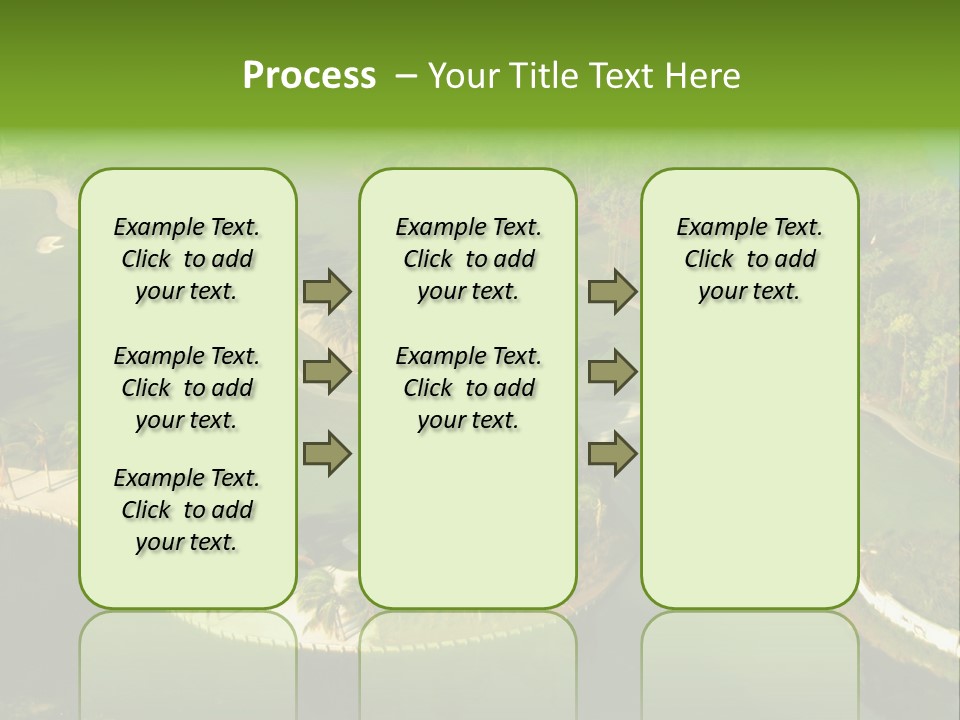 Process – Your Title Text Here

Example Text. Click to add your text.

Example Text. Click to add your text.

Example Text. Click to add your text.

Example Text. Click to add your text.

Example Text. Click to add your text.

Example Text. Click to add your text.